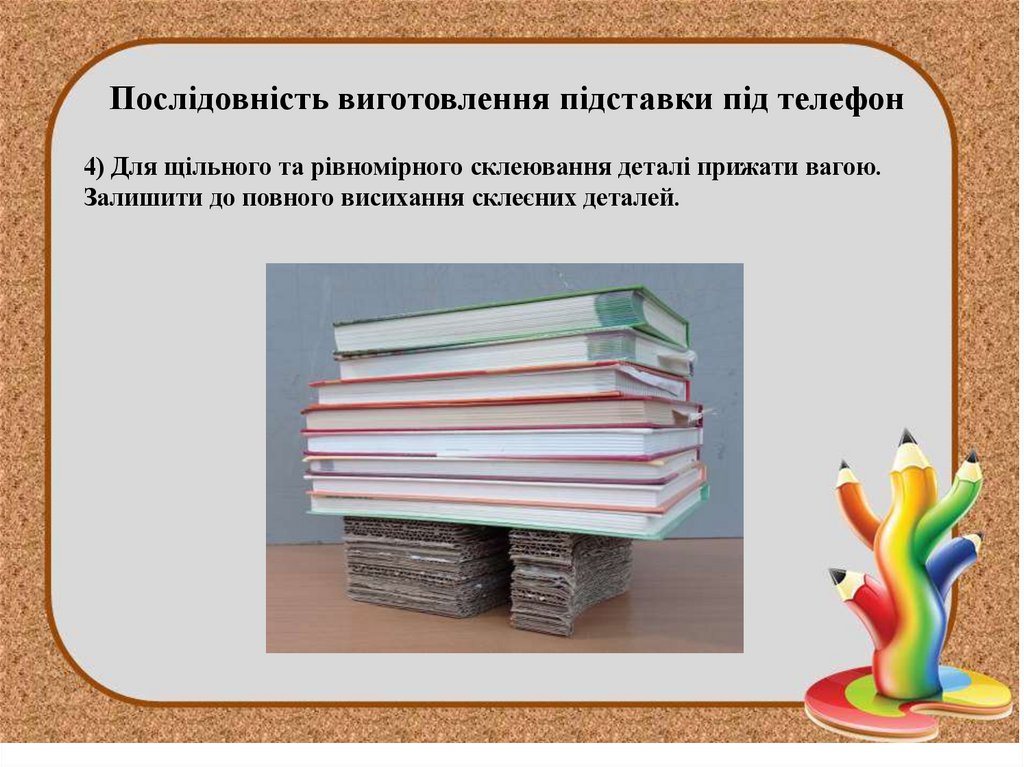 Послідовність виготовлення підставки під телефон

4) Для щільного та рівномірного склеювання деталі прижати вагою. Залишити до повного висихання склеєних деталей.